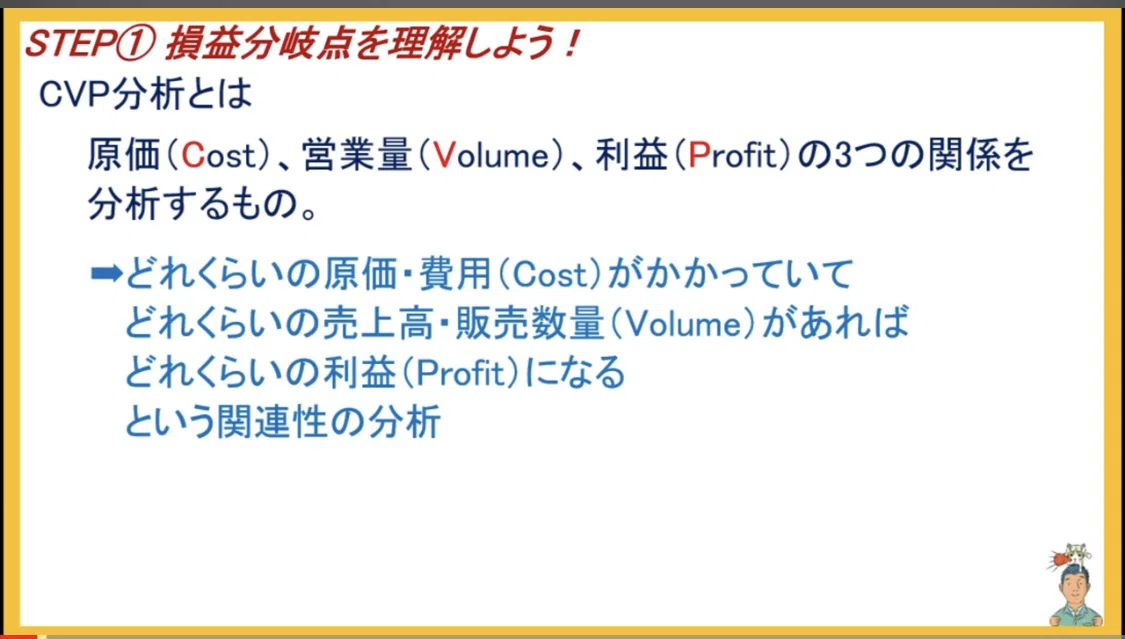 STEP① 損益分岐点を理解しよう！

CVP分析とは

原価（Cost）、営業量（Volume）、利益（Profit）の3つの関係を分析するもの。

➡どれくらいの原価・費用（Cost）がかかっていて
どれくらいの売上高・販売数量（Volume）があれば
どれくらいの利益（Profit）になる
という関連性の分析